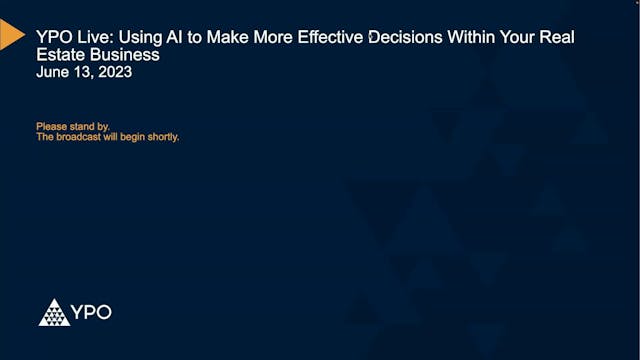 YPO Live: Using AI to Make More Effective Decisions Within Your Real Estate Business
June 13, 2023

Please stand by.
The broadcast will begin shortly.

YPO